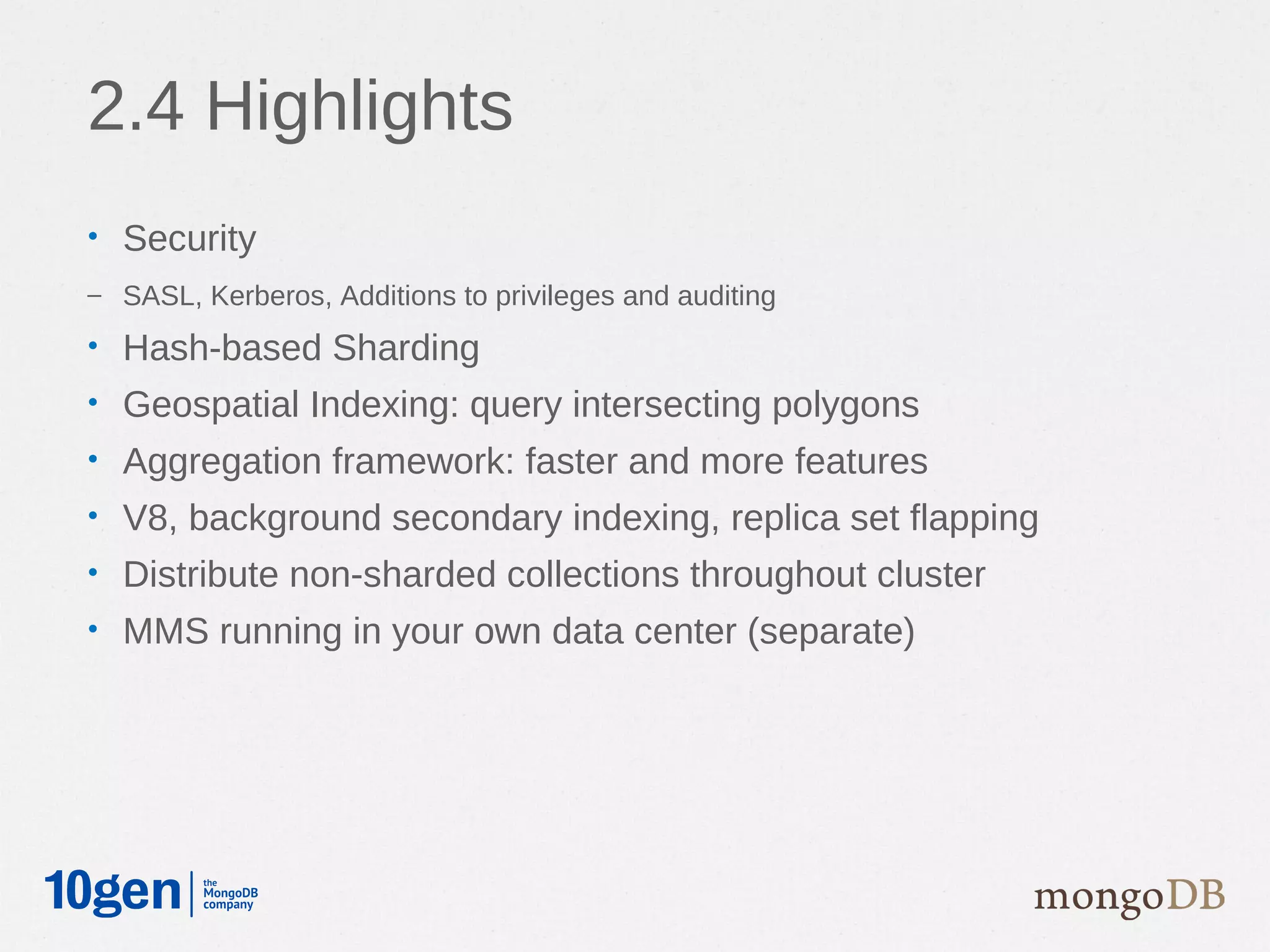 2.4 Highlights

• Security

– SASL, Kerberos, Additions to privileges and auditing

• Hash-based Sharding

• Geospatial Indexing: query intersecting polygons

• Aggregation framework: faster and more features

• V8, background secondary indexing, replica set flapping

• Distribute non-sharded collections throughout cluster

• MMS running in your own data center (separate)

10gen the MongoDB company

mongoDB